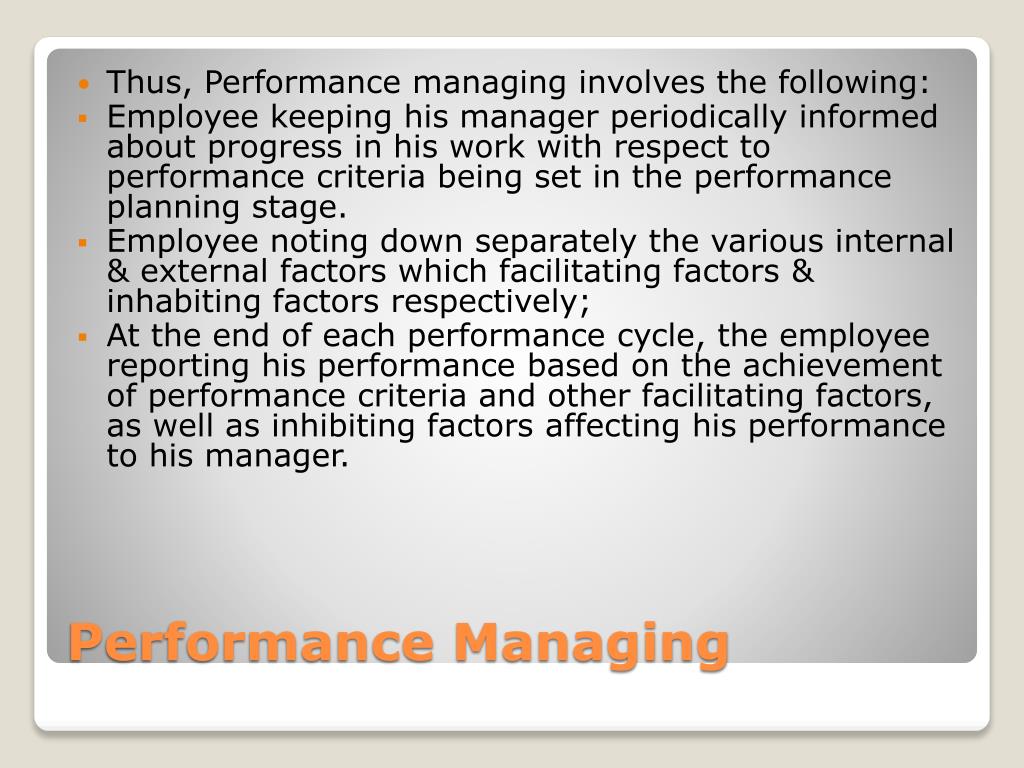 Thus, Performance managing involves the following:

Employee keeping his manager periodically informed about progress in his work with respect to performance criteria being set in the performance planning stage.

Employee noting down separately the various internal & external factors which facilitating factors & inhabiting factors respectively;

At the end of each performance cycle, the employee reporting his performance based on the achievement of performance criteria and other facilitating factors, as well as inhibiting factors affecting his performance to his manager.

Performance Managing